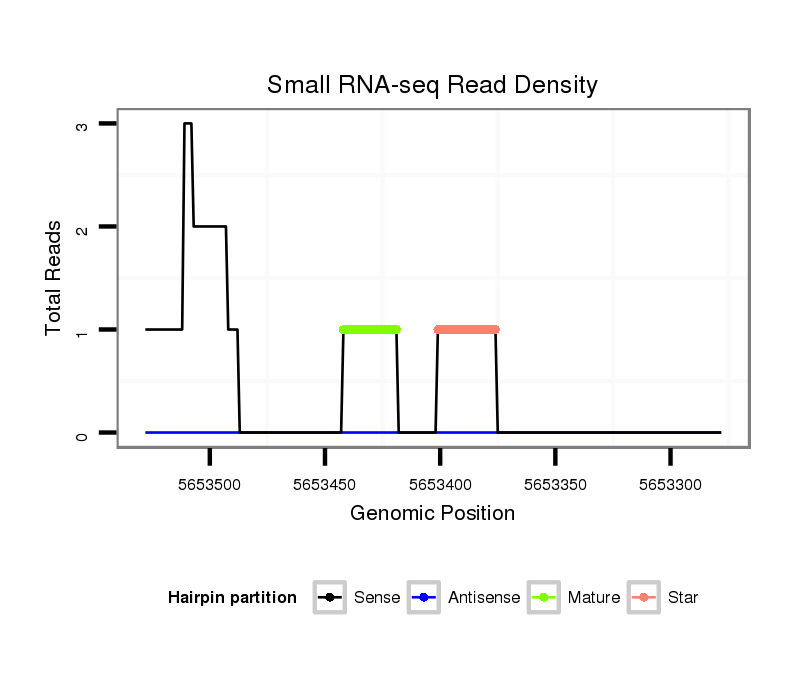 Small RNA-seq Read Density

Total Reads

3
2
1
0

5653500
5653450
5653400
5653350
5653300

Genomic Position

Hairpin partition
Sense
Antisense
Mature
Star